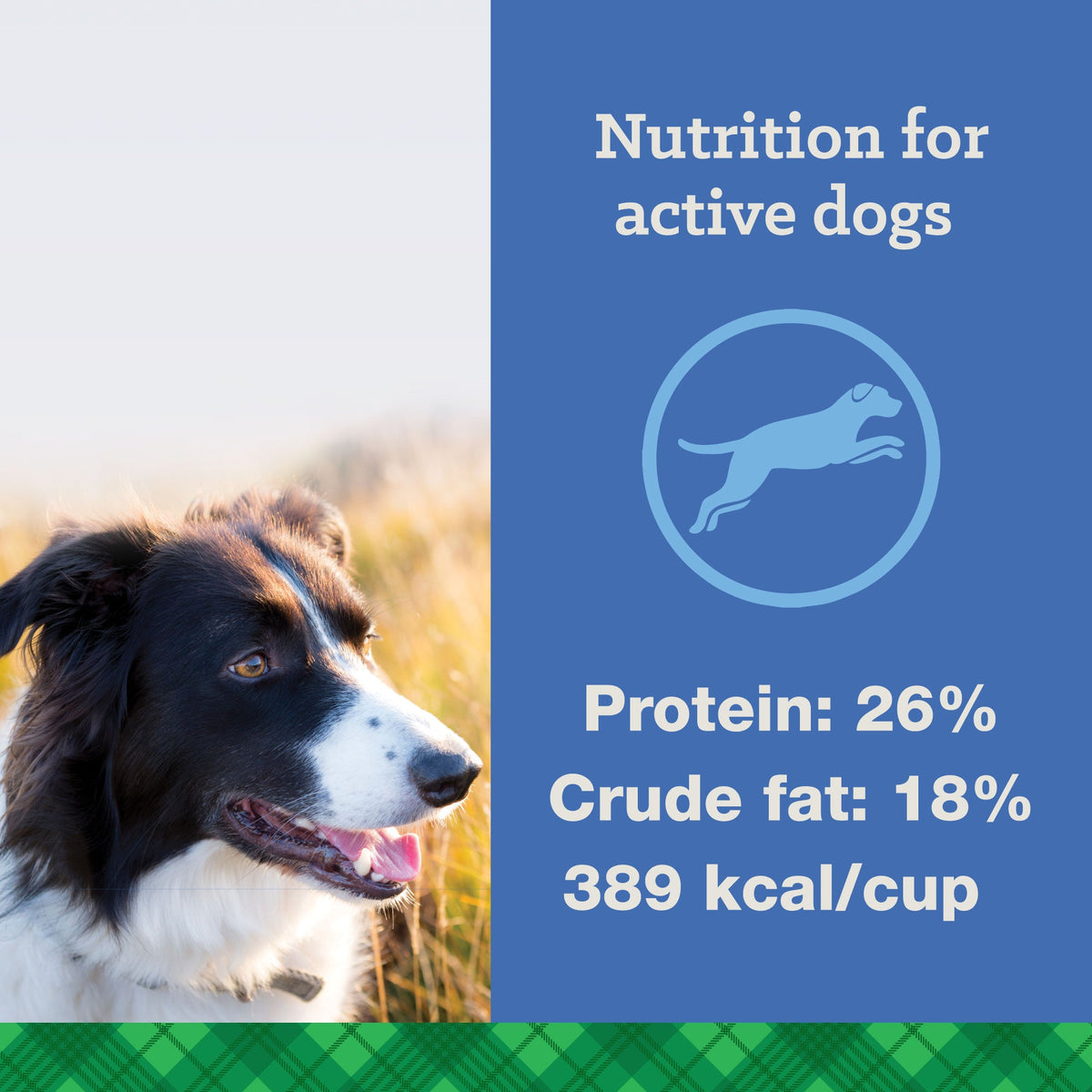 Nutrition for active dogs

Protein: 26%
Crude fat: 18%
389 kcal/cup